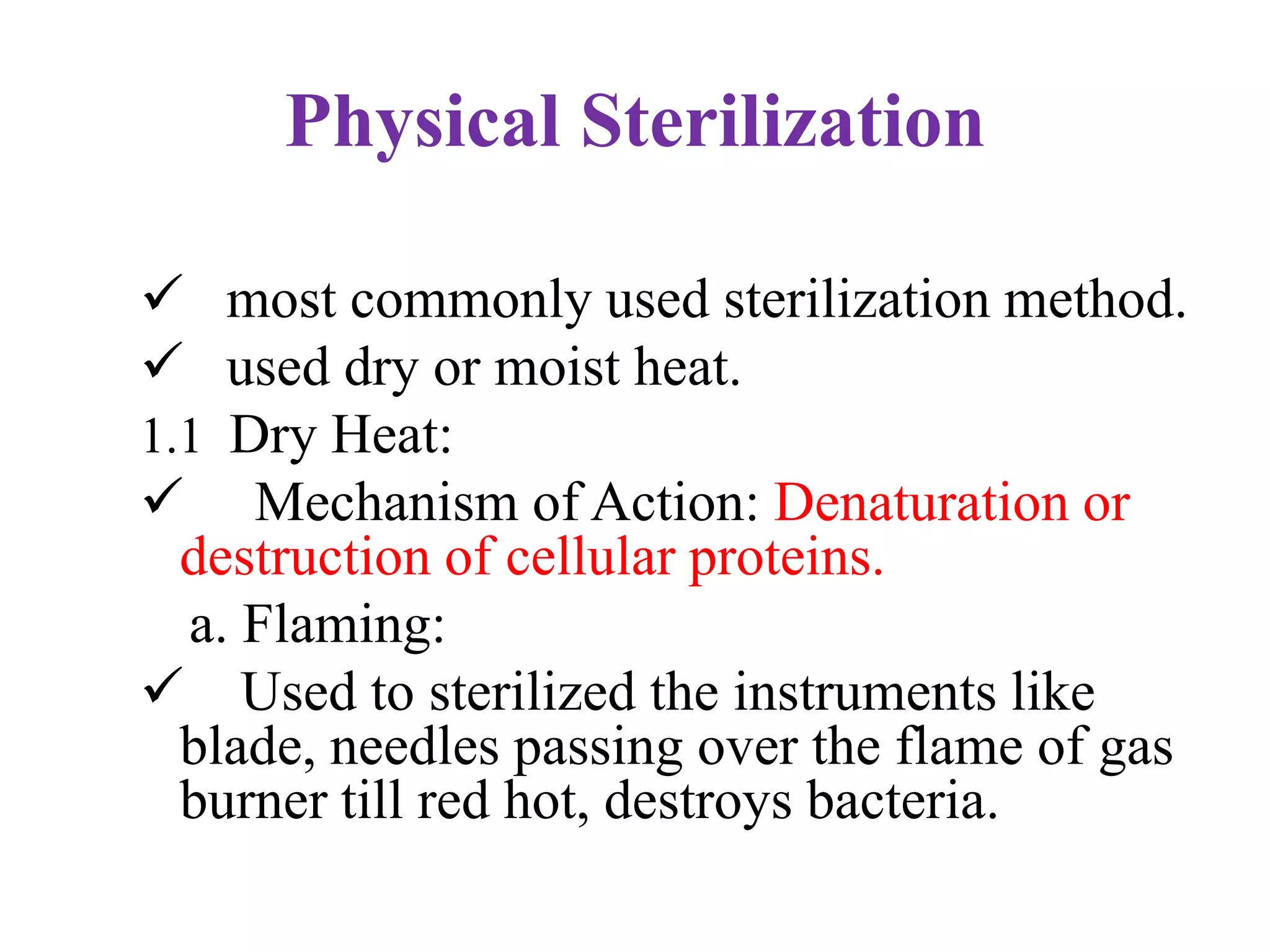 Physical Sterilization

✓ most commonly used sterilization method.

✓ used dry or moist heat.

1.1 Dry Heat:

✓ Mechanism of Action: Denaturation or destruction of cellular proteins.

a. Flaming:

✓ Used to sterilized the instruments like blade, needles passing over the flame of gas burner till red hot, destroys bacteria.